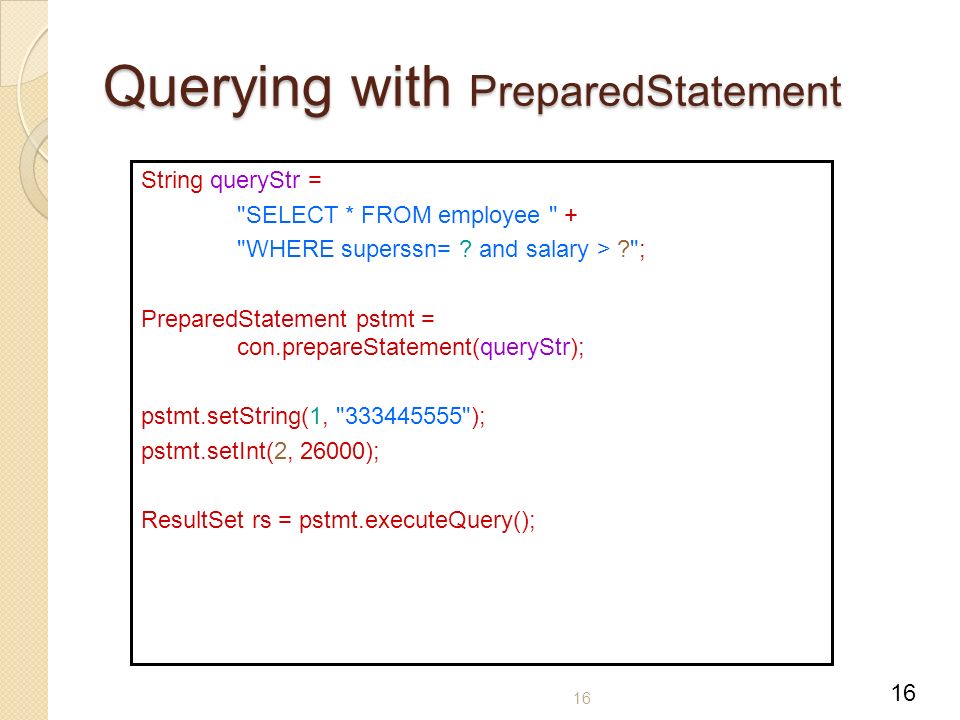 Querying with PreparedStatement

String queryStr =
"SELECT * FROM employee " +
"WHERE superssn= ? and salary > ?";

PreparedStatement pstmt =
con.prepareStatement(queryStr);

pstmt.setString(1, "333445555");
pstmt.setInt(2, 26000);

ResultSet rs = pstmt.executeQuery();

16

16